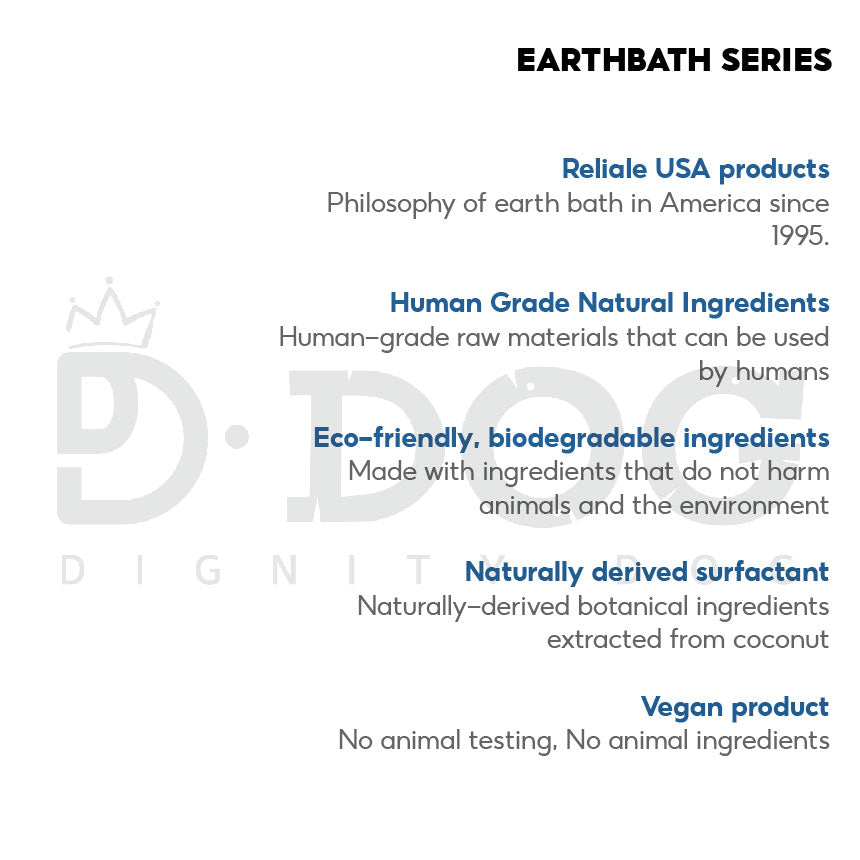 EARTHBATH SERIES

Reliale USA products
Philosophy of earth bath in America since 1995.

Human Grade Natural Ingredients
Human-grade raw materials that can be used by humans

Eco-friendly, biodegradable ingredients
Made with ingredients that do not harm animals and the environment

Naturally derived surfactant
Naturally-derived botanical ingredients extracted from coconut

Vegan product
No animal testing, No animal ingredients

D·DOG
DIGNITY DOG